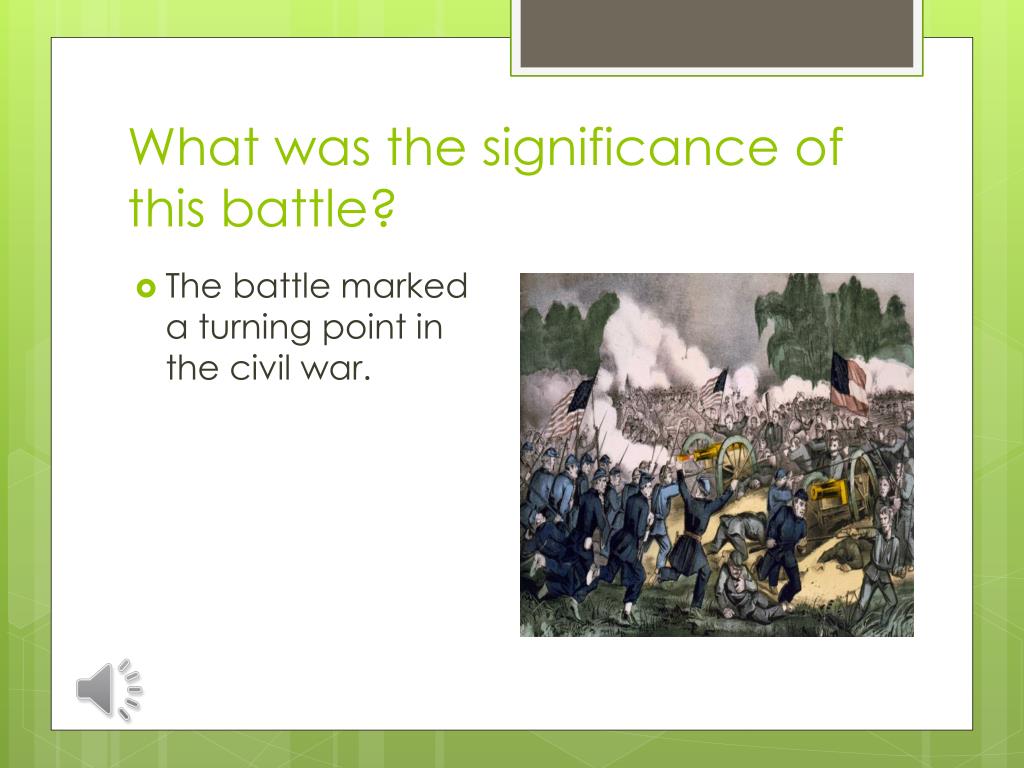 What was the significance of this battle?

The battle marked a turning point in the civil war.